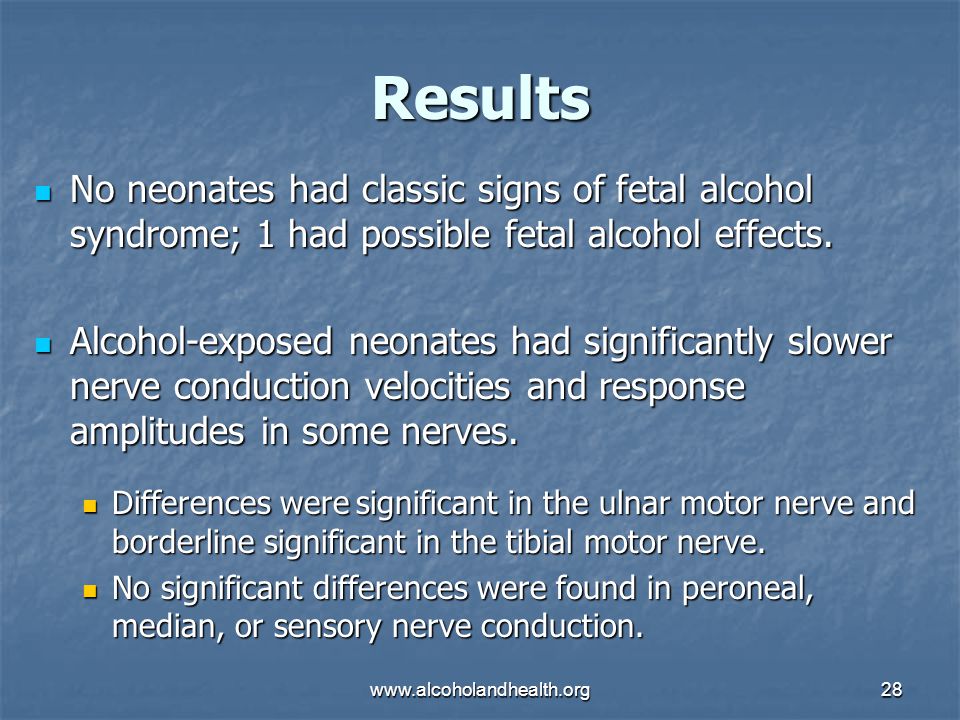 Results

No neonates had classic signs of fetal alcohol syndrome; 1 had possible fetal alcohol effects.

Alcohol-exposed neonates had significantly slower nerve conduction velocities and response amplitudes in some nerves.

Differences were significant in the ulnar motor nerve and borderline significant in the tibial motor nerve.

No significant differences were found in peroneal, median, or sensory nerve conduction.

www.alcoholandhealth.org

28